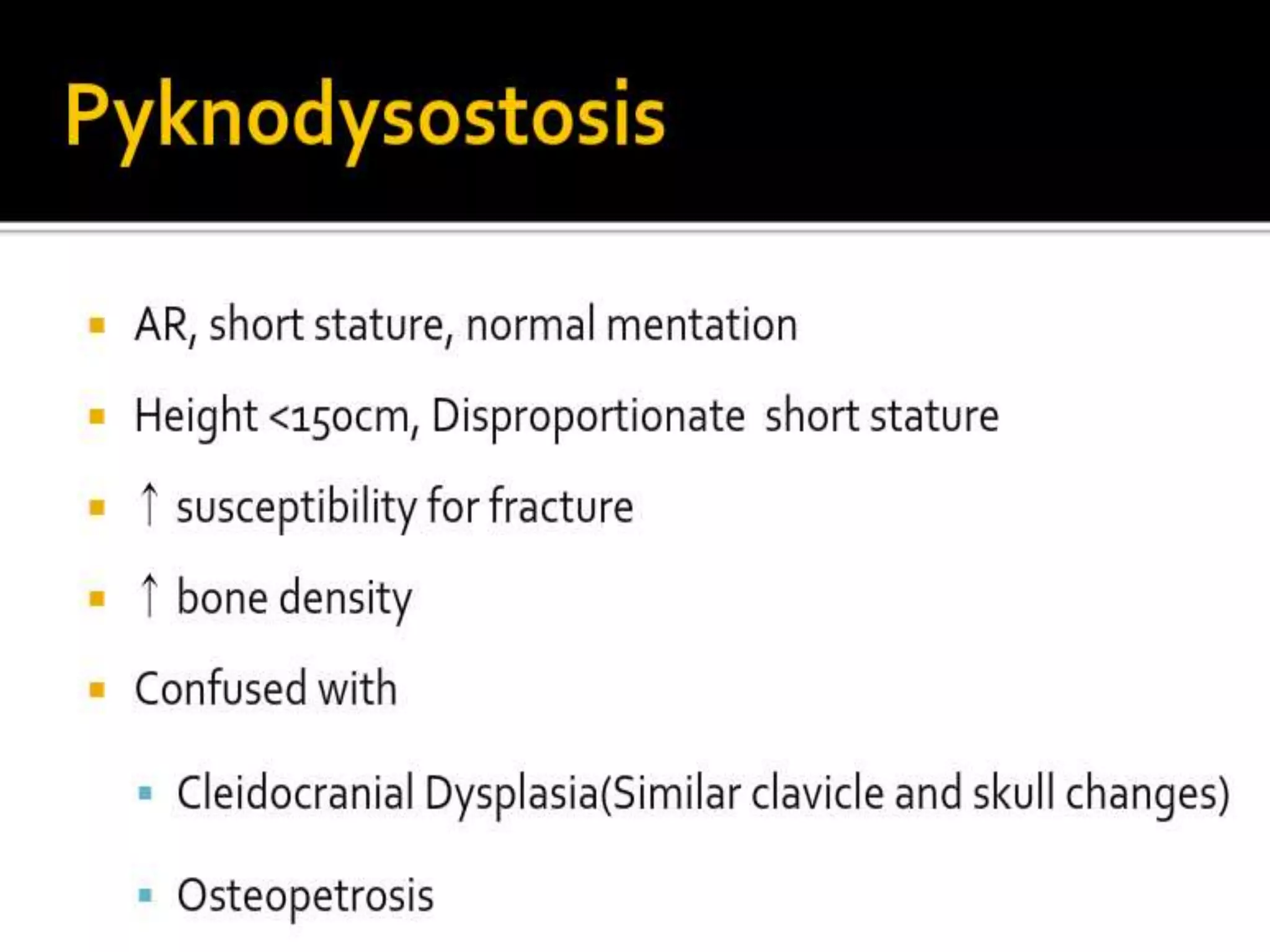 Pyknodysostosis

- AR, short stature, normal mentation
- Height <150cm, Disproportionate short stature
- ↑ susceptibility for fracture
- ↑ bone density
- Confused with
  - Cleidocranial Dysplasia(Similar clavicle and skull changes)
  - Osteopetrosis